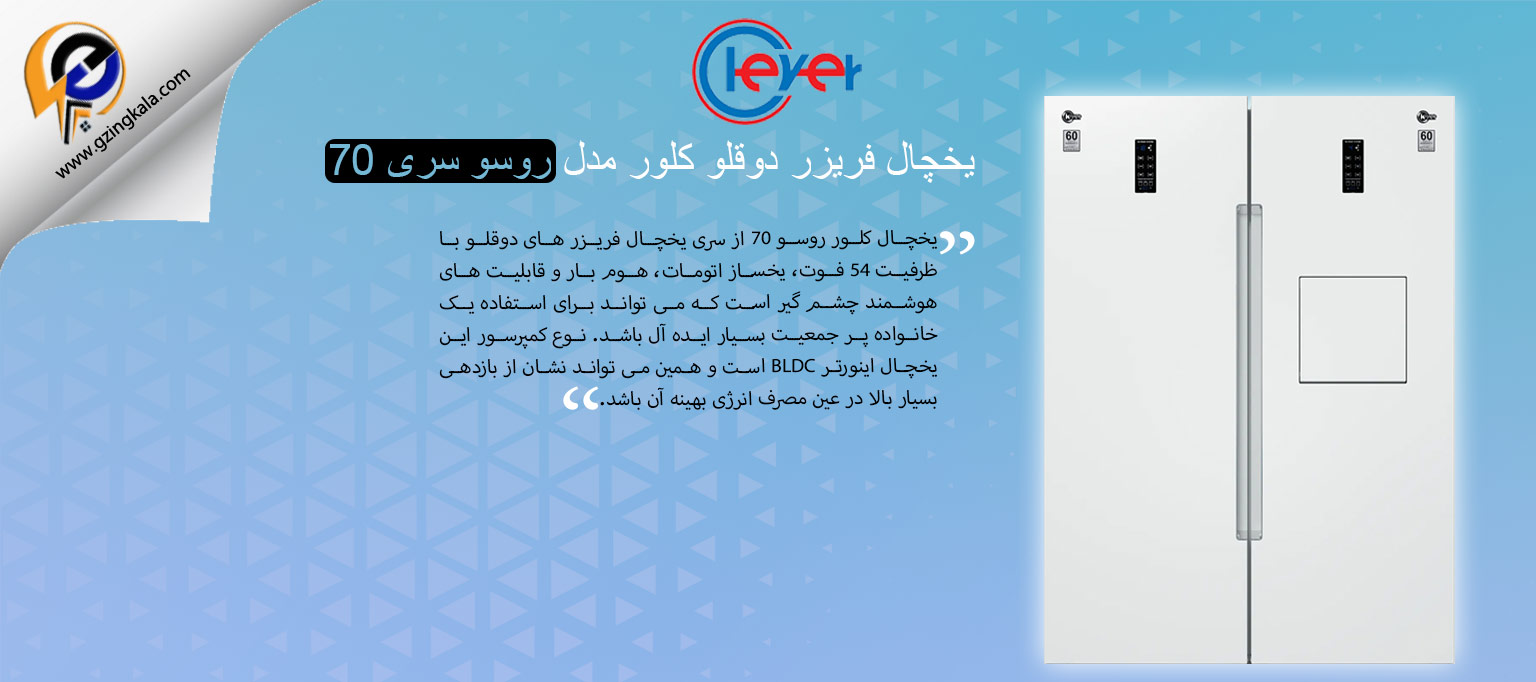 www.gzingkala.com

Clever

یخچال فریزر دوقلو کلور مدل روسو سری 70

یخچال کلور روسو 70 از سری یخچال فریزر های دوقلو با ظرفیت 54 فوت، یخساز اتومات، هوم بار و قابلیت های هوشمند چشم گیر است که می تواند برای استفاده یک خانواده پر جمعیت بسیار ایده آل باشد. نوع کمپرسور این یخچال اینورتر BLDC است و همین می تواند نشان از بازدهی بسیار بالا در عین مصرف انرژی بهینه آن باشد.

60

60